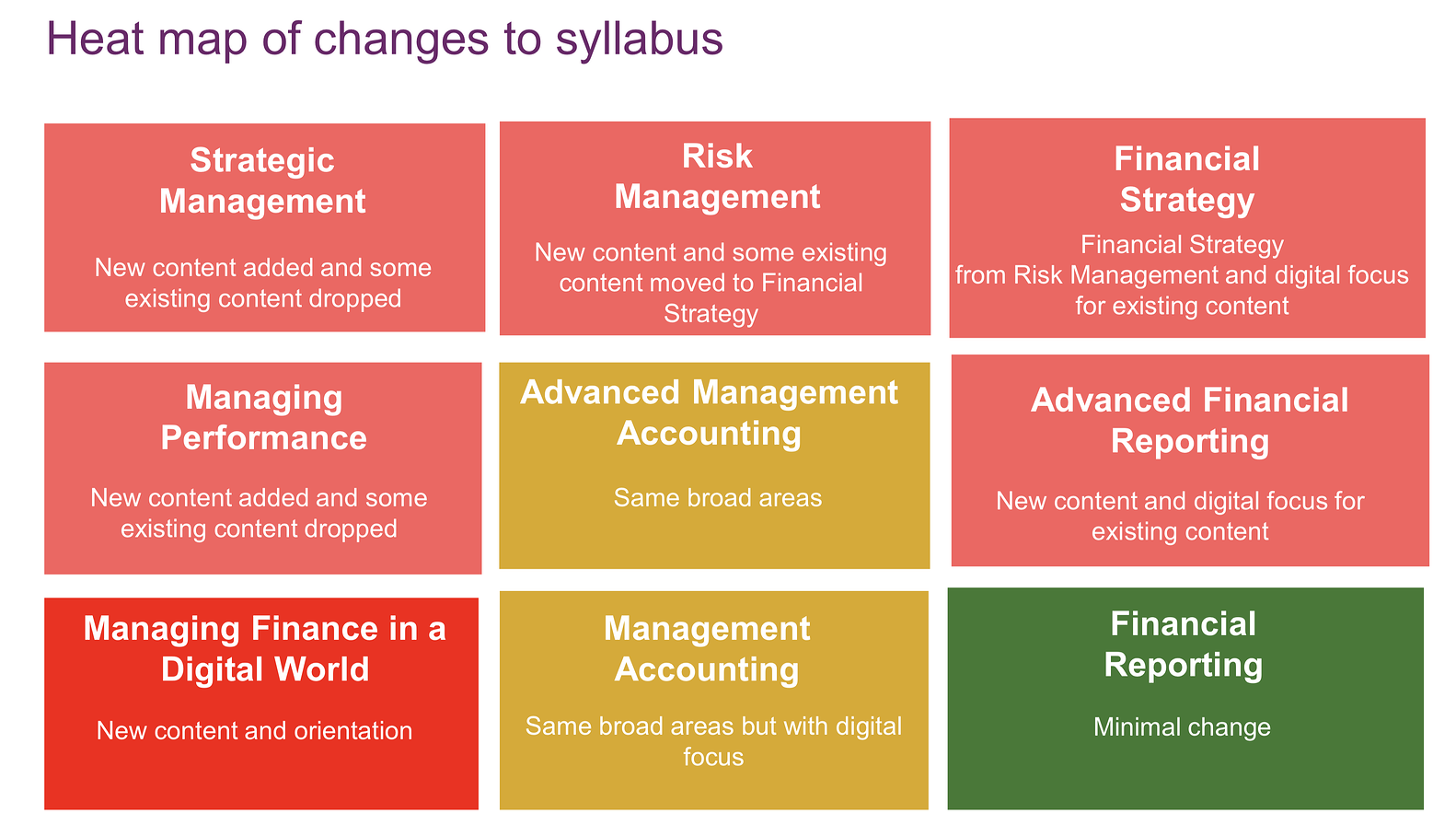 Heat map of changes to syllabus

Strategic Management

New content added and some existing content dropped

Risk Management

New content and some existing content moved to Financial Strategy

Financial Strategy

Financial Strategy from Risk Management and digital focus for existing content

Managing Performance

New content added and some existing content dropped

Advanced Management Accounting

Same broad areas

Advanced Financial Reporting

New content and digital focus for existing content

Managing Finance in a Digital World

New content and orientation

Management Accounting

Same broad areas but with digital focus

Financial Reporting

Minimal change